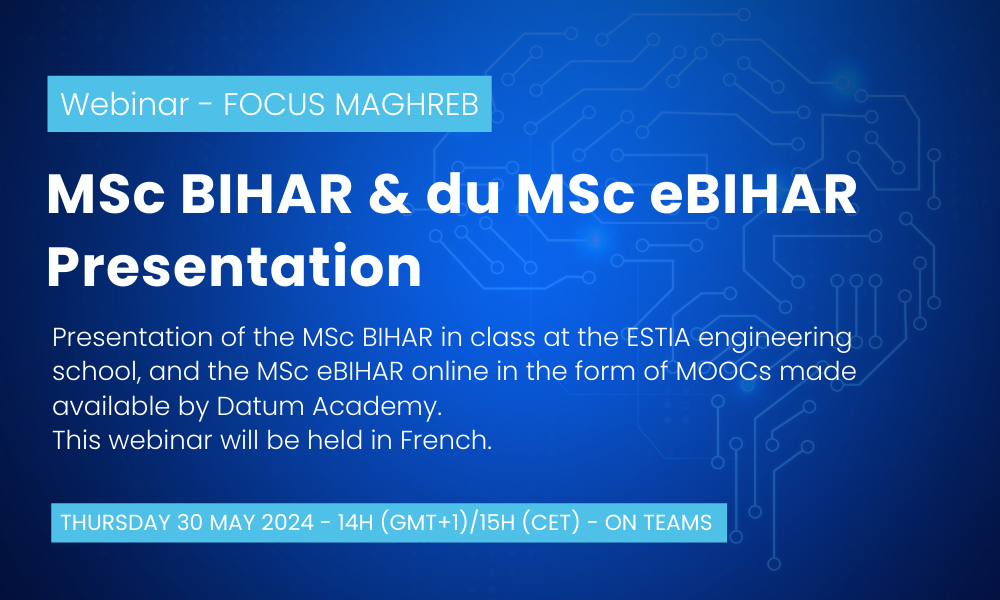 Webinar - FOCUS MAGHREB

MSc BIHAR & du MSc eBIHAR Presentation

Presentation of the MSc BIHAR in class at the ESTIA engineering school, and the MSc eBIHAR online in the form of MOOCs made available by Datum Academy.
This webinar will be held in French.

THURSDAY 30 MAY 2024 - 14H (GMT+1)/15H (CET) - ON TEAMS